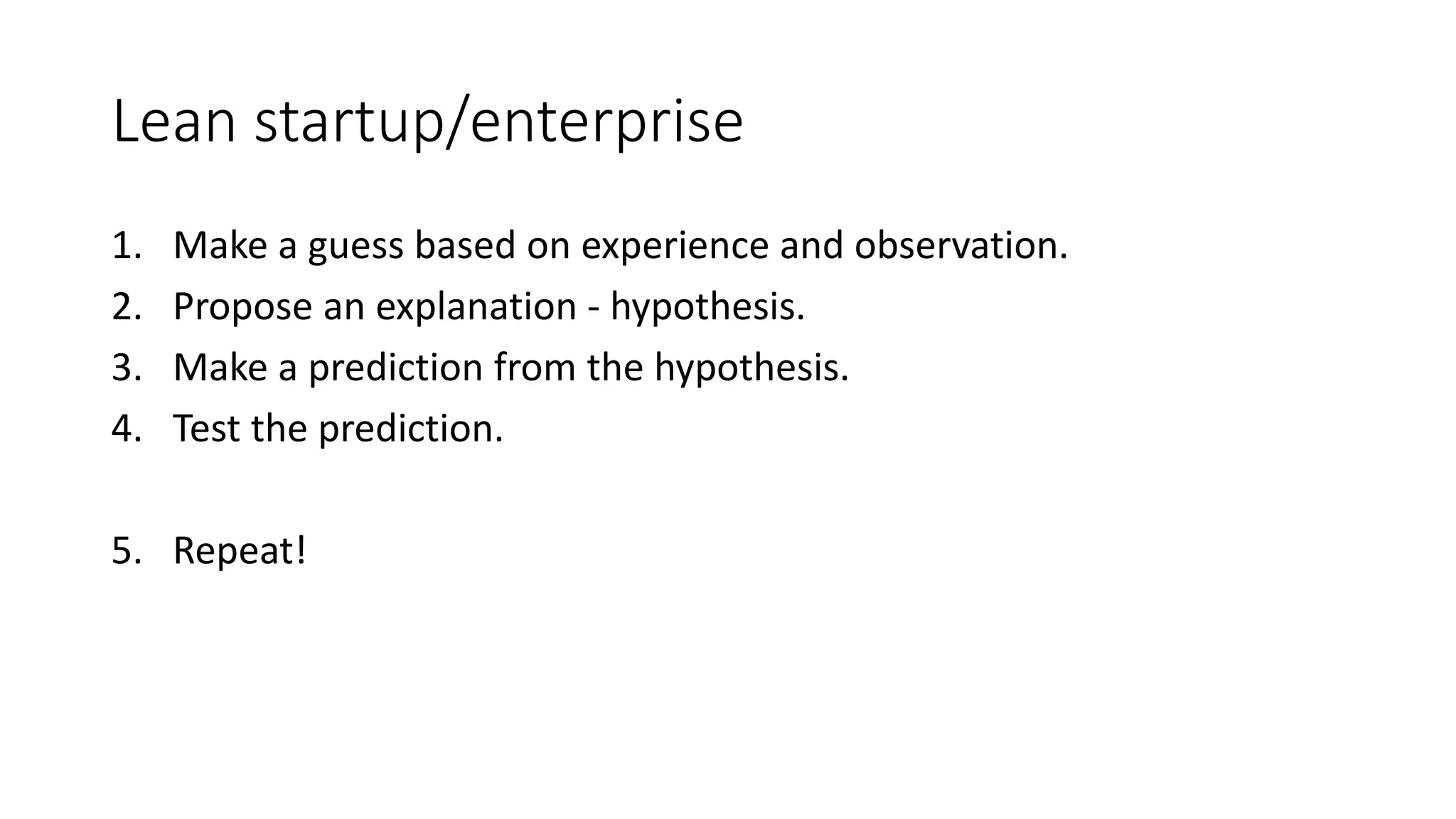 Lean startup/enterprise

1. Make a guess based on experience and observation.
2. Propose an explanation - hypothesis.
3. Make a prediction from the hypothesis.
4. Test the prediction.

5. Repeat!